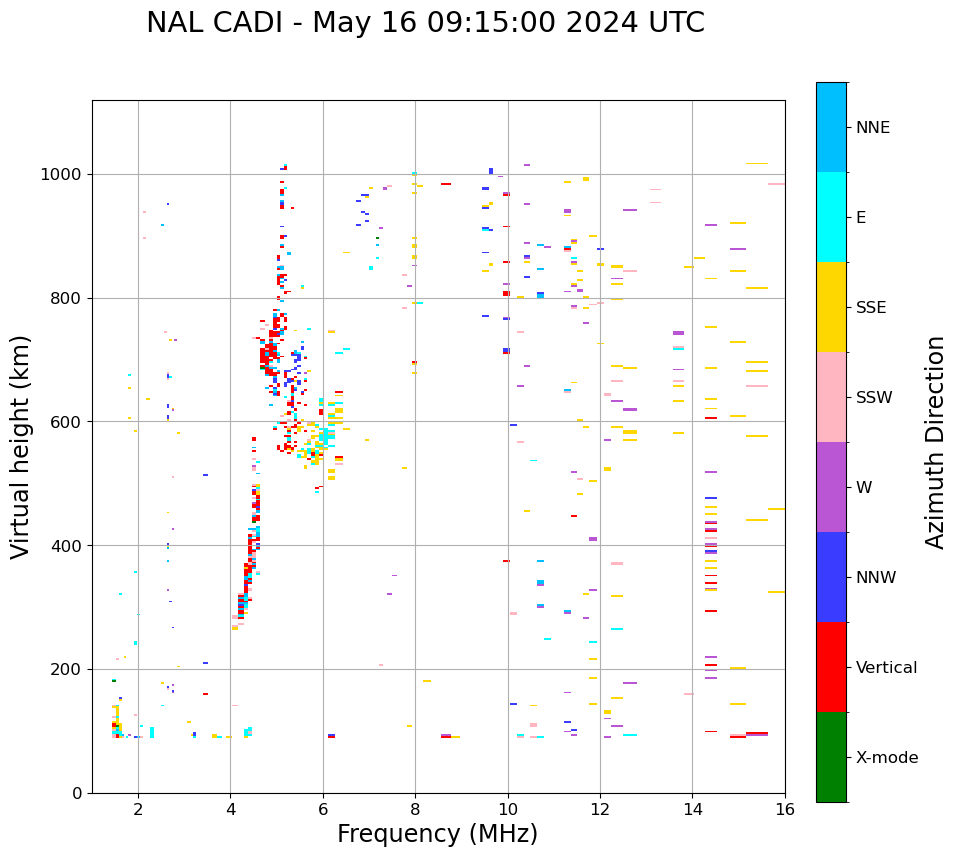 NAL CADI - May 16 09:15:00 2024 UTC

Virtual height (km)

1000
800
600
400
200
0

2
4
6
8
10
12
14
16

Frequency (MHz)

NNE
E
SSE
SSW
W
NNW
Vertical
X-mode

Azimuth Direction